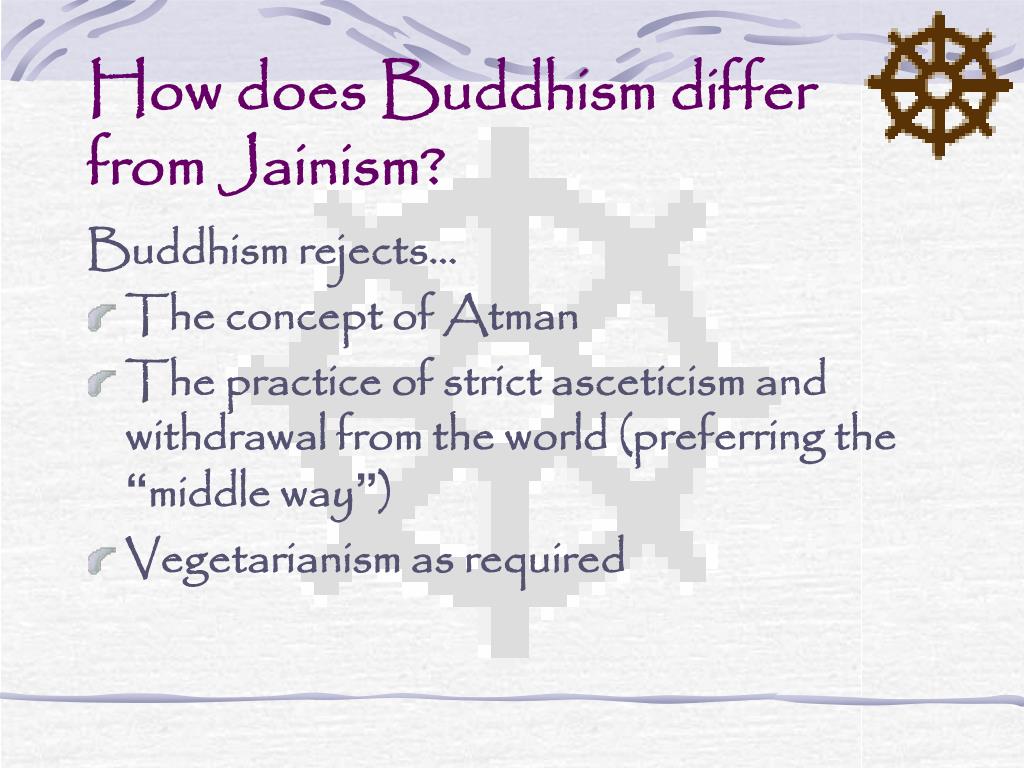 How does Buddhism differ from Jainism?

Buddhism rejects…

The concept of Atman

The practice of strict asceticism and withdrawal from the world (preferring the “middle way”)

Vegetarianism as required